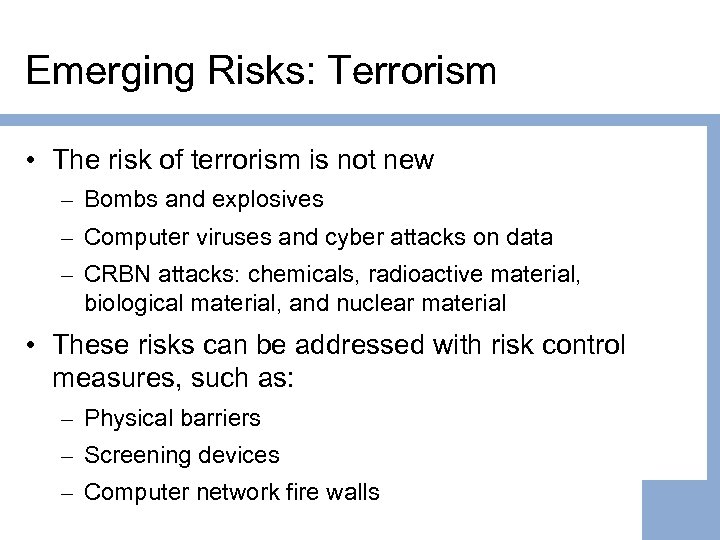 Emerging Risks: Terrorism

• The risk of terrorism is not new
– Bombs and explosives
– Computer viruses and cyber attacks on data
– CRBN attacks: chemicals, radioactive material, biological material, and nuclear material

• These risks can be addressed with risk control measures, such as:
– Physical barriers
– Screening devices
– Computer network fire walls